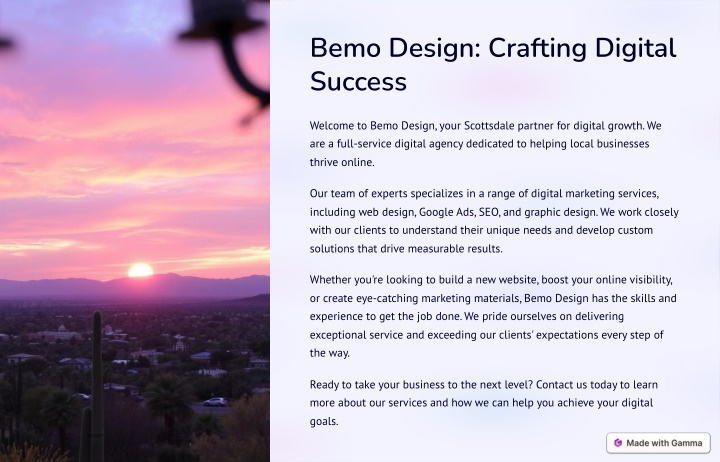 Bemo Design: Crafting Digital Success

Welcome to Bemo Design, your Scottsdale partner for digital growth. We are a full-service digital agency dedicated to helping local businesses thrive online.

Our team of experts specializes in a range of digital marketing services, including web design, Google Ads, SEO, and graphic design. We work closely with our clients to understand their unique needs and develop custom solutions that drive measurable results.

Whether you're looking to build a new website, boost your online visibility, or create eye-catching marketing materials, Bemo Design has the skills and experience to get the job done. We pride ourselves on delivering exceptional service and exceeding our clients' expectations every step of the way.

Ready to take your business to the next level? Contact us today to learn more about our services and how we can help you achieve your digital goals.

Made with Gamma